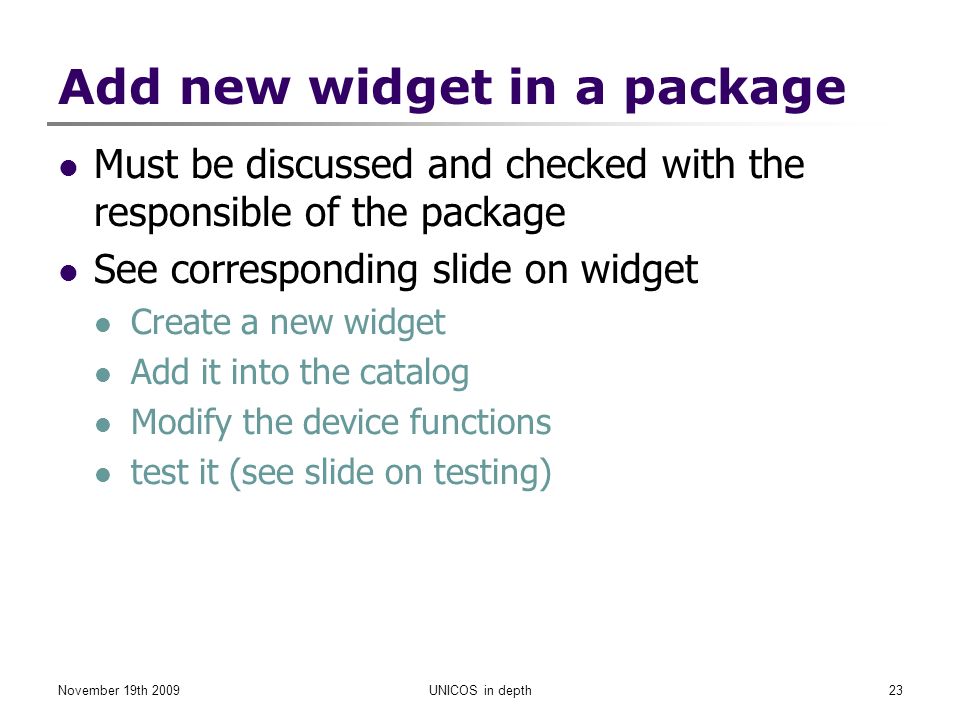 Add new widget in a package

- Must be discussed and checked with the responsible of the package
- See corresponding slide on widget
  - Create a new widget
  - Add it into the catalog
  - Modify the device functions
  - test it (see slide on testing)

November 19th 2009

UNICOS in depth

23